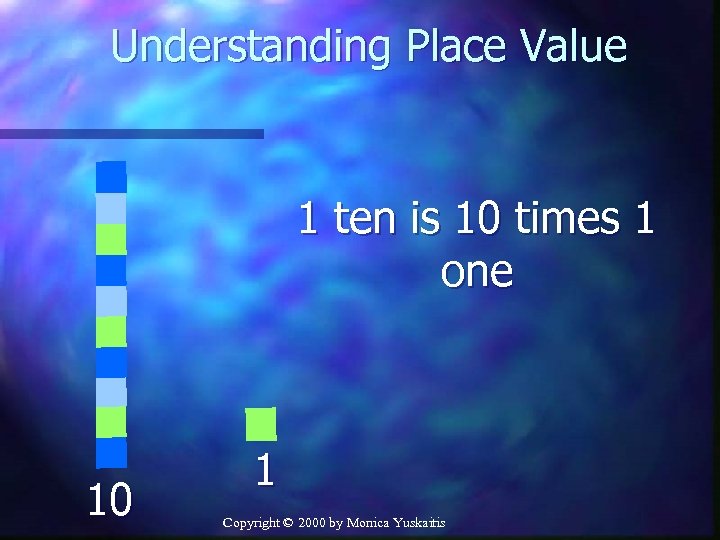 Understanding Place Value

1 ten is 10 times 1 one

10

1

Copyright © 2000 by Monica Yuskaitis